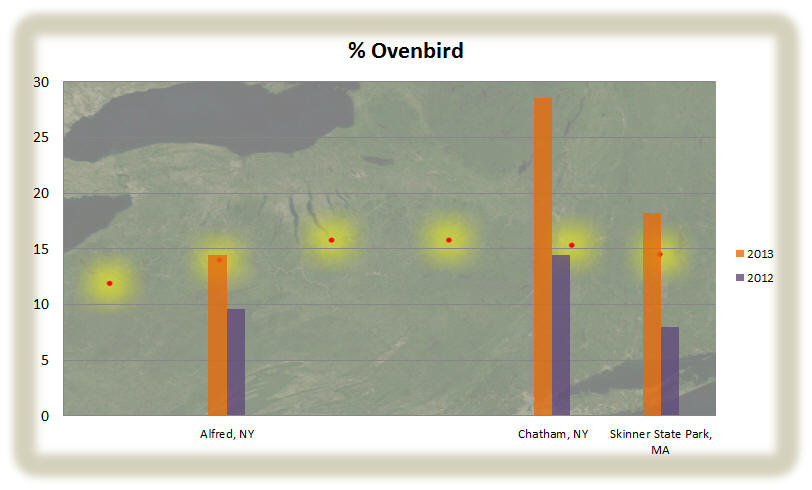 % Ovenbird

30
25
20
15
10
5
0

Alfred, NY
Chatham, NY
Skinner State Park, MA

2013
2012